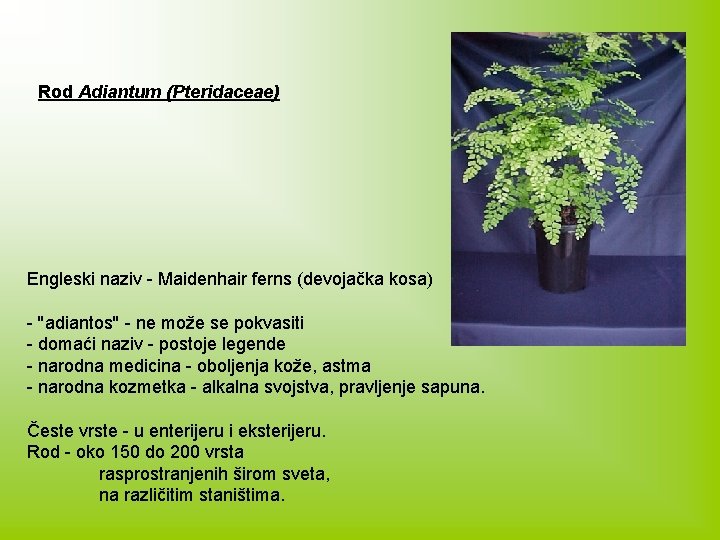 Rod Adiantum (Pteridaceae)

Engleski naziv - Maidenhair ferns (devojačka kosa)

- "adiantos" - ne može se pokvasiti
- domaći naziv - postoje legende
- narodna medicina - oboljenja kože, astma
- narodna kozmetka - alkalna svojstva, pravljenje sapuna.

Česte vrste - u enterijeru i eksterijeru.
Rod - oko 150 do 200 vrsta
rasprostranjenih širom sveta,
na različitim staništima.